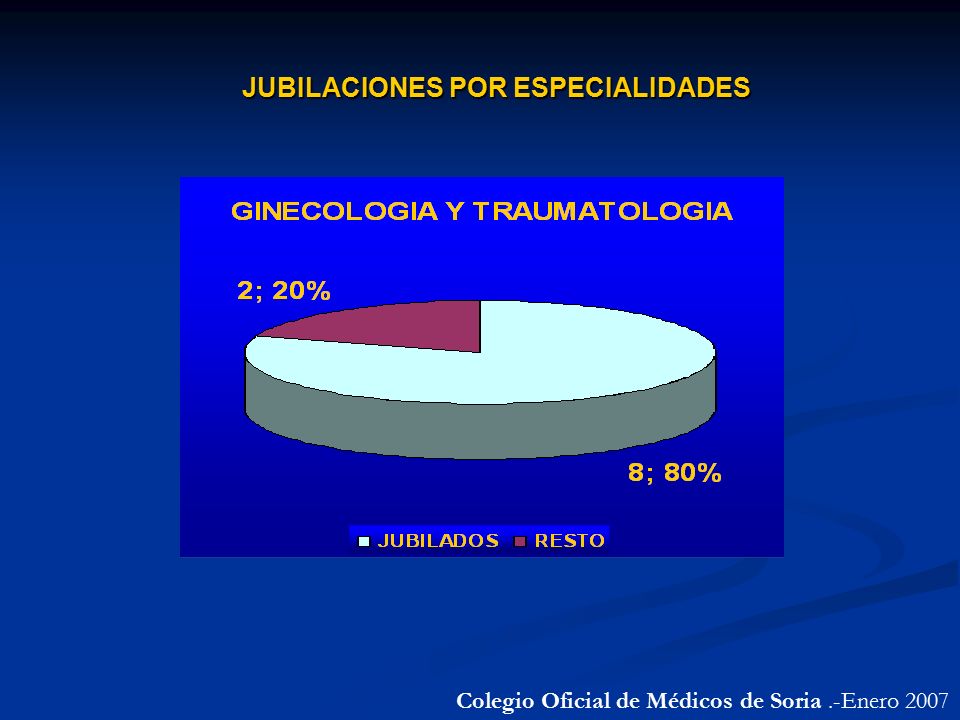 JUBILACIONES POR ESPECIALIDADES

GINECOLOGIA Y TRAUMATOLOGIA

2; 20%

8; 80%

JUBILADOS RESTO

Colegio Oficial de Médicos de Soria .-Enero 2007